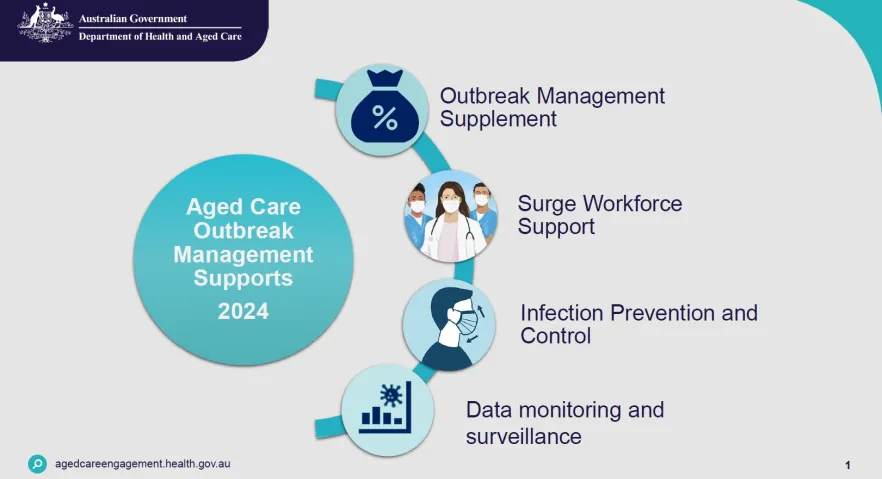 Australian Government
Department of Health and Aged Care

Aged Care Outbreak Management Supports
2024

%

Outbreak Management Supplement

Surge Workforce Support

Infection Prevention and Control

Data monitoring and surveillance

agedcareengagement.health.gov.au

1